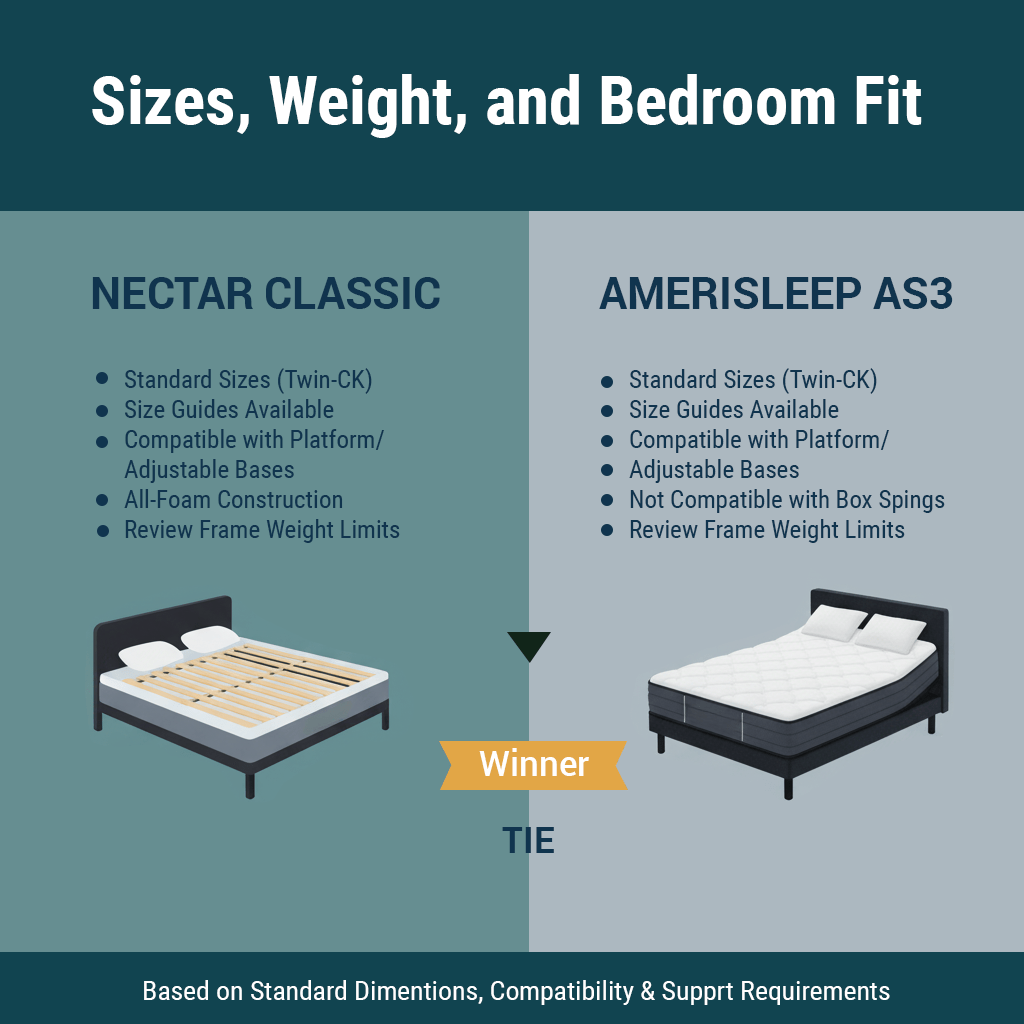 Sizes, Weight, and Bedroom Fit

NECTAR CLASSIC

- Standard Sizes (Twin-CK)
- Size Guides Available
- Compatible with Platform/ Adjustable Bases
- All-Foam Construction
- Review Frame Weight Limits

AMERISLEEP AS3

- Standard Sizes (Twin-CK)
- Size Guides Available
- Compatible with Platform/
- Adjustable Bases
- Not Compatible with Box Spings
- Review Frame Weight Limits

Winner

TIE

Based on Standard Dimentions, Compatibility & Supprt Requirements